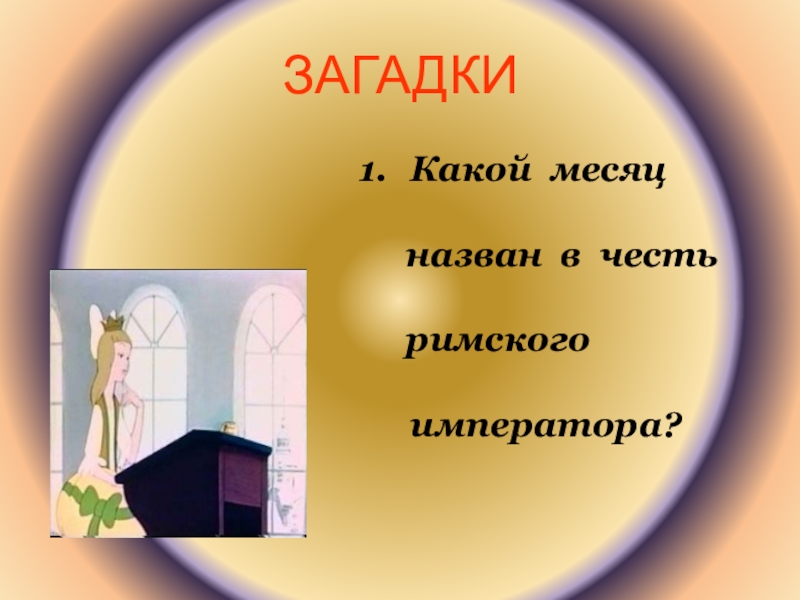 ЗАГАДКИ

1. Какой месяц назван в честь римского императора?